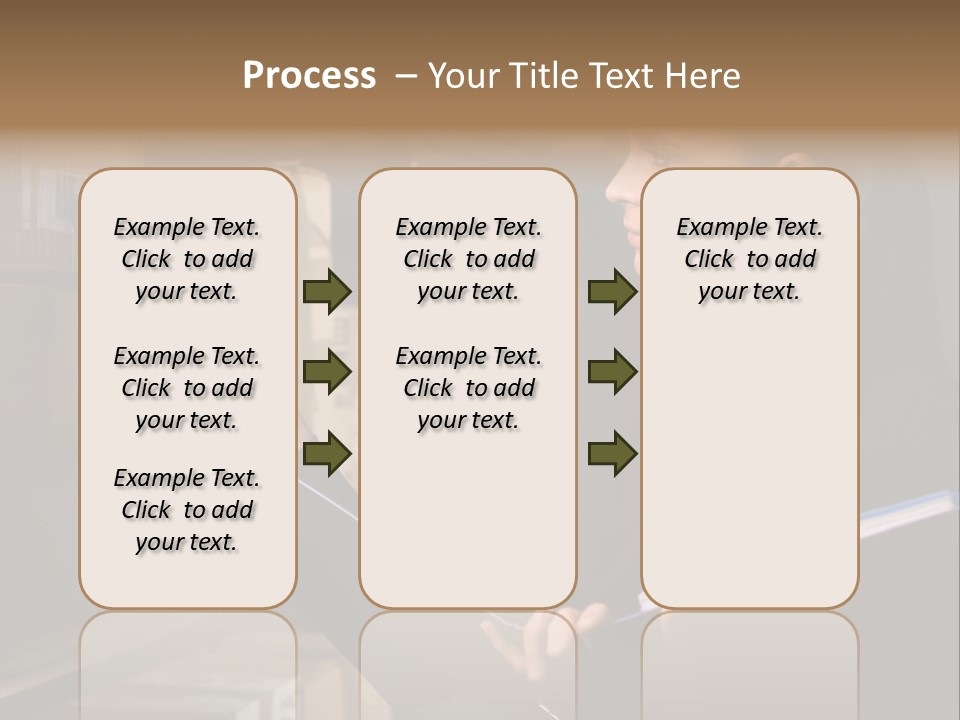 Process – Your Title Text Here

Example Text. Click to add your text.

Example Text. Click to add your text.

Example Text. Click to add your text.

Example Text. Click to add your text.

Example Text. Click to add your text.

Example Text. Click to add your text.